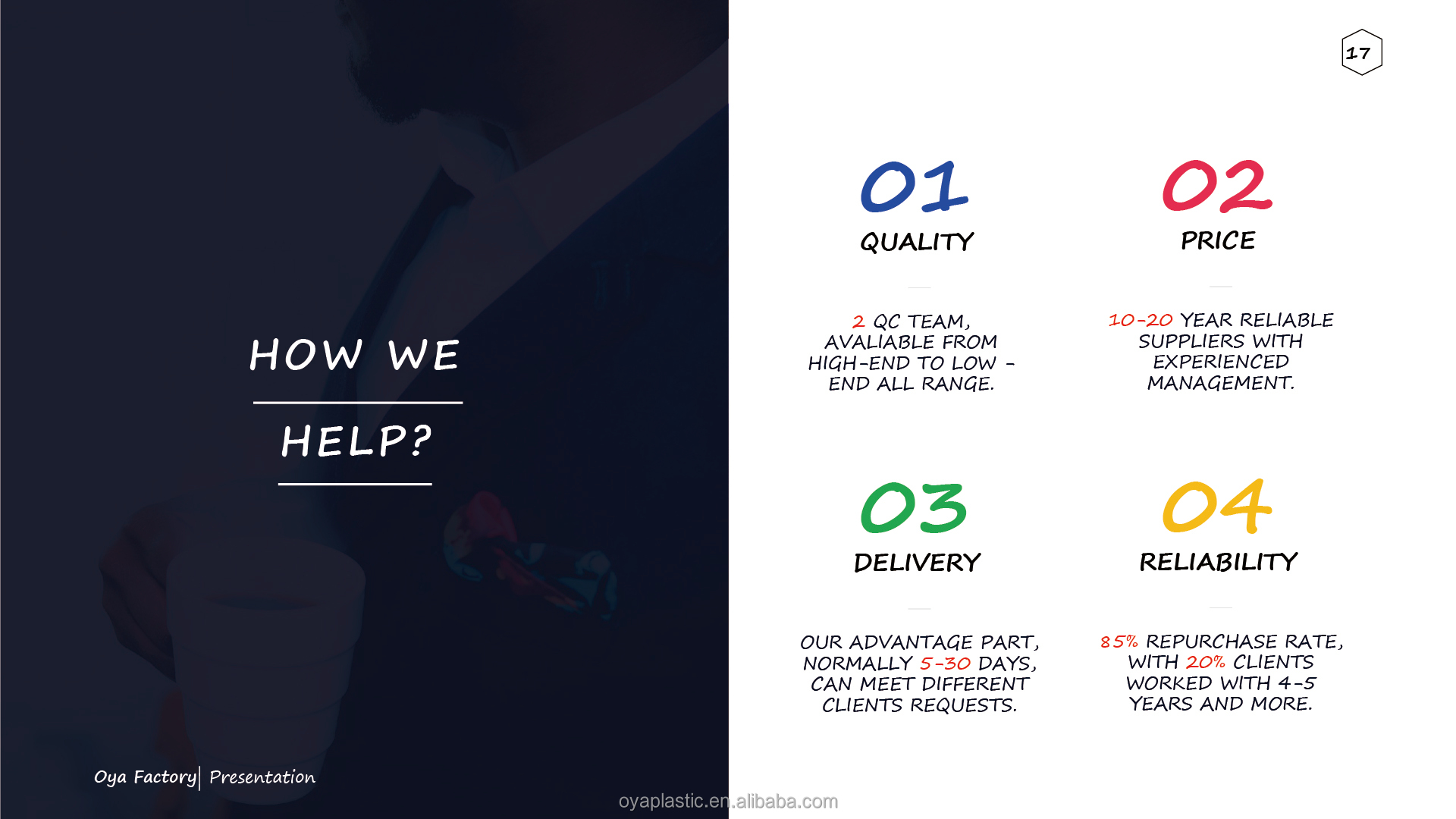 HOW WE

HELP?

Oya Factory| Presentation

17

01
QUALITY

2 QC TEAM, AVALIABLE FROM HIGH-END TO LOW - END ALL RANGE.

02
PRICE

10-20 YEAR RELIABLE SUPPLIERS WITH EXPERIENCED MANAGEMENT.

03
DELIVERY

OUR ADVANTAGE PART, NORMALLY 5-30 DAYS, CAN MEET DIFFERENT CLIENTS REQUESTS.

04
RELIABILITY

85% REPURCHASE RATE, WITH 20% CLIENTS WORKED WITH 4-5 YEARS AND MORE.

oyaplastic.en.alibaba.com